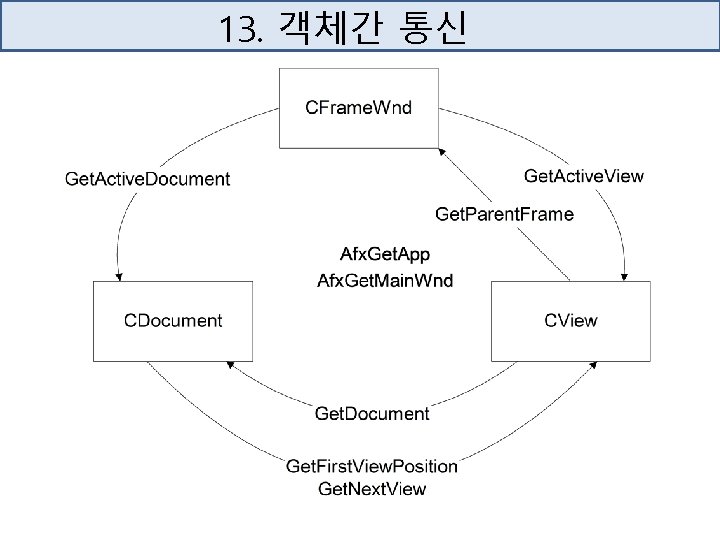 13. 객체간 통신

CFrameWnd

GetActiveDocument

GetActiveView

GetParentFrame

AfxGetApp
AfxGetMainWnd

CDocument

CView

GetDocument

GetFirstViewPosition
GetNextView